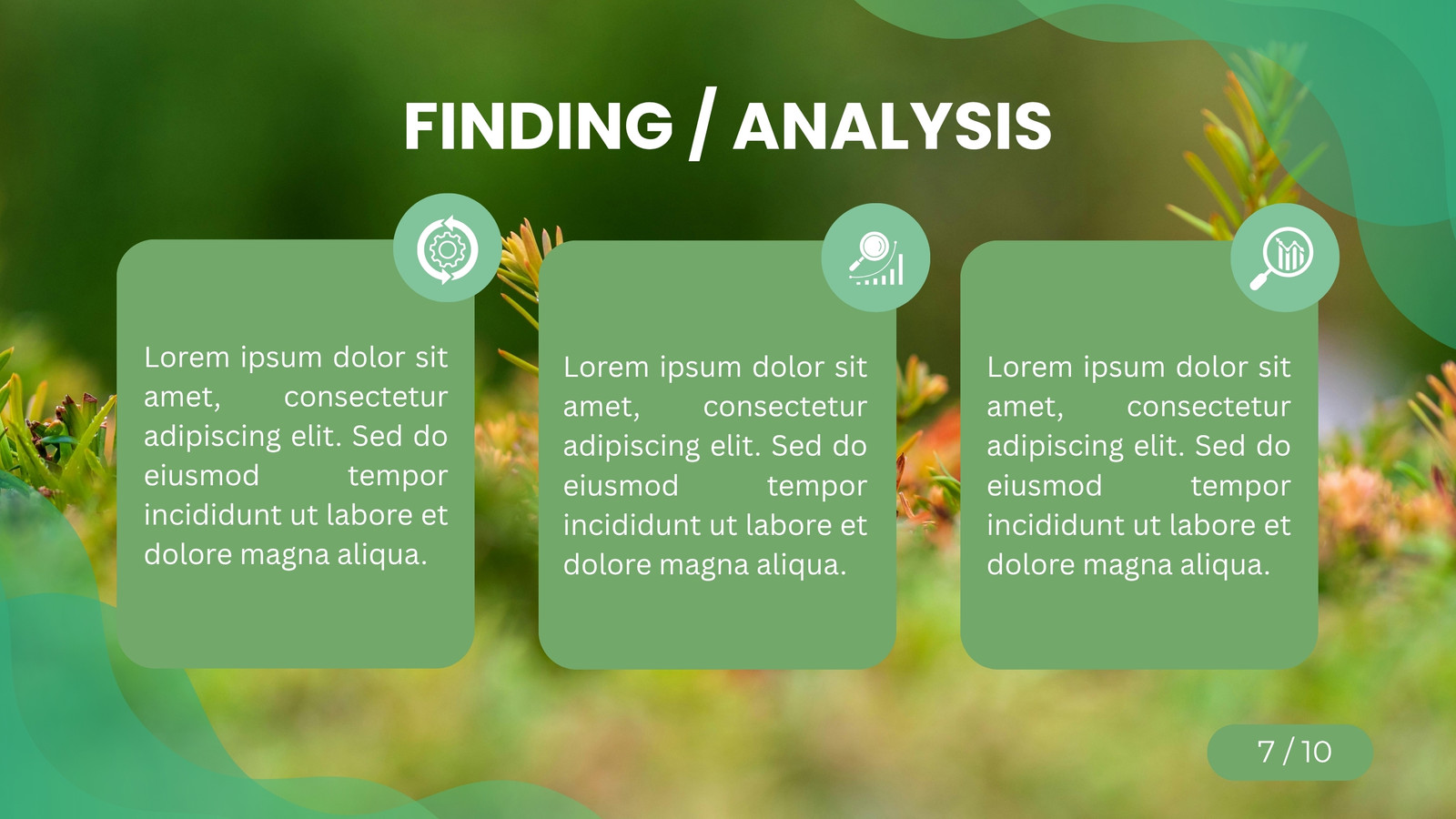 FINDING / ANALYSIS

Lorem ipsum dolor sit amet, consectetur adipiscing elit. Sed do eiusmod tempor incididunt ut labore et dolore magna aliqua.

Lorem ipsum dolor sit amet, consectetur adipiscing elit. Sed do eiusmod tempor incididunt ut labore et dolore magna aliqua.

Lorem ipsum dolor sit amet, consectetur adipiscing elit. Sed do eiusmod tempor incididunt ut labore et dolore magna aliqua.

7 / 10